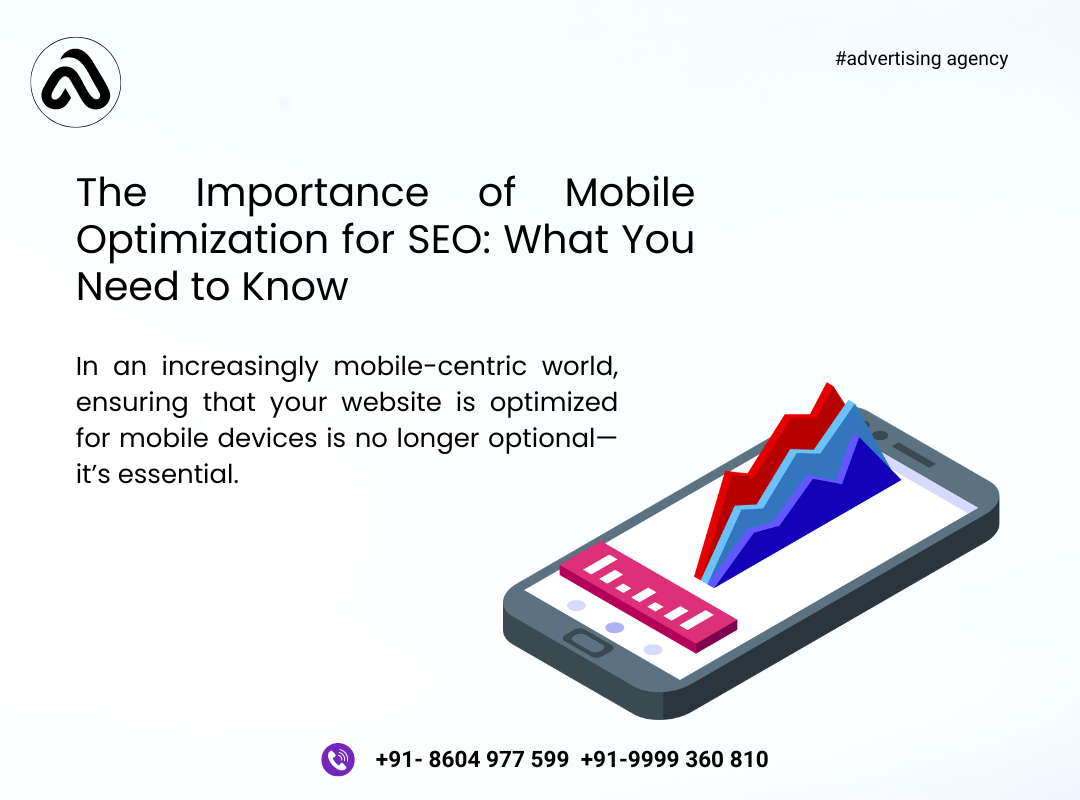 #advertising agency

The Importance of Mobile Optimization for SEO: What You Need to Know

In an increasingly mobile-centric world, ensuring that your website is optimized for mobile devices is no longer optional—it's essential.

+91- 8604 977 599 +91-9999 360 810